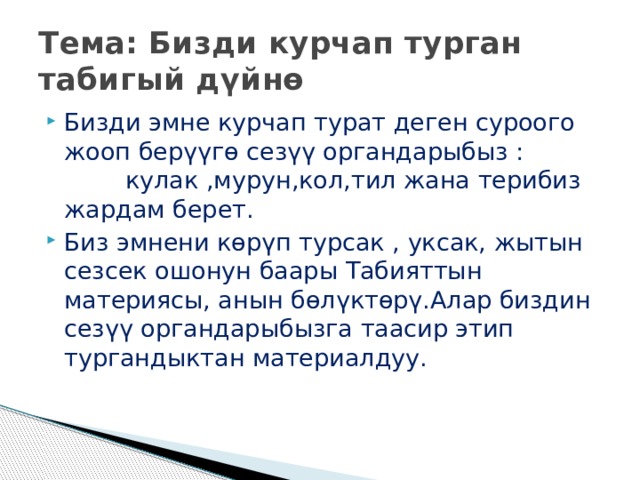 Тема: Бизди курчап турган табигый дүйнө

Бизди эмне курчап турат деген суроого жооп берүүгө сезүү органдарыбыз : кулак ,мурун,кол,тил жана терибиз жардам берет.

Биз эмнени көрүп турсак , уксак, жытын сезсек ошонун баары Табияттын материясы, анын бөлүктөрү.Алар биздин сезүү органдарыбызга таасир этип тургандыктан материалдуу.